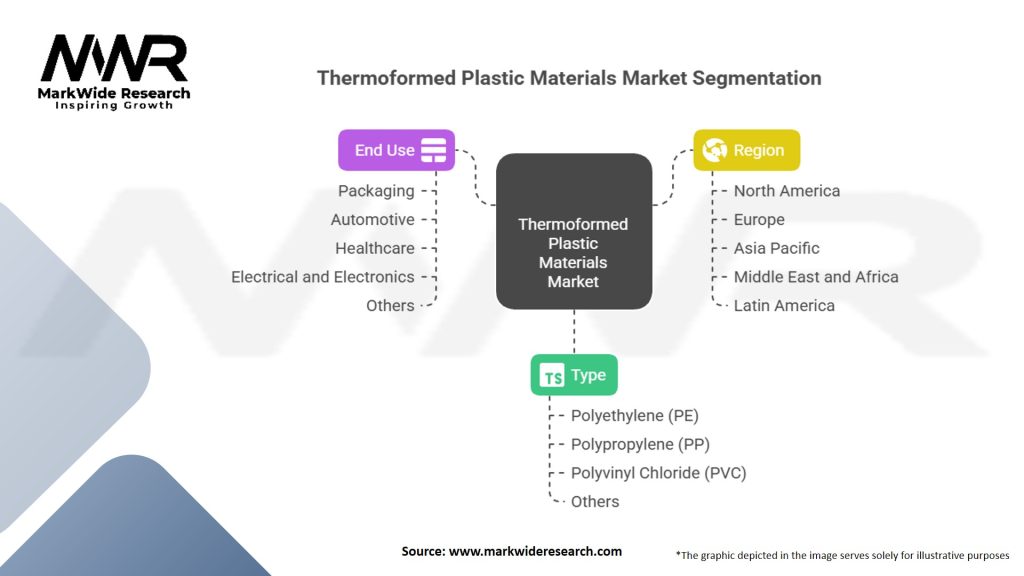 MWR
MarkWide Research
Inspiring Growth

Thermoformed Plastic Materials Market Segmentation

End Use
Packaging
Automotive
Healthcare
Electrical and Electronics
Others

Thermoformed Plastic Materials Market

Region
North America
Europe
Asia Pacific
Middle East and Africa
Latin America

TS Type
Polyethylene (PE)
Polypropylene (PP)
Polyvinyl Chloride (PVC)
Others

Source: www.markwideresearch.com

*The graphic depicted in the image serves solely for illustrative purposes